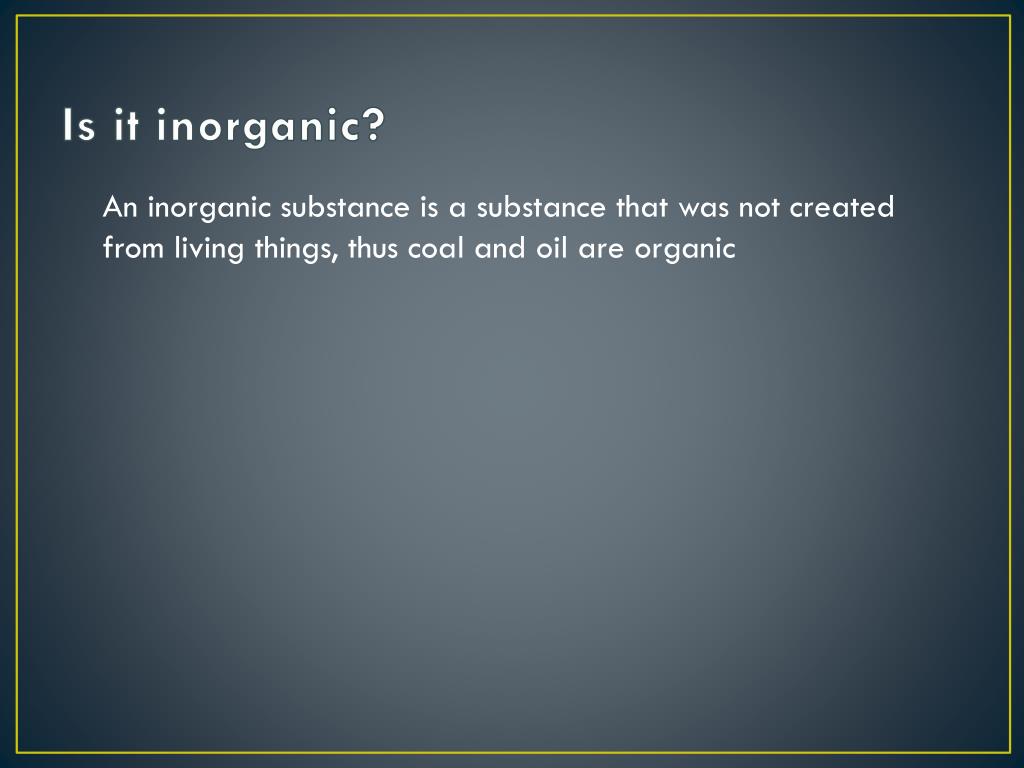 Is it inorganic?

An inorganic substance is a substance that was not created from living things, thus coal and oil are organic